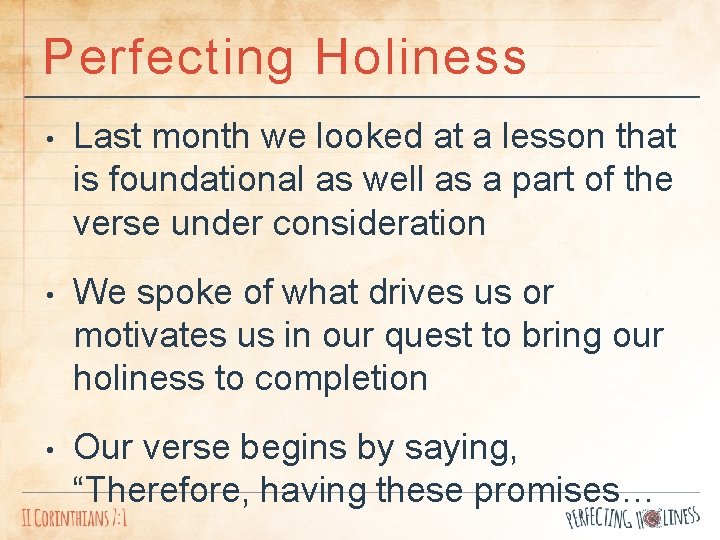 Perfecting Holiness

• Last month we looked at a lesson that is foundational as well as a part of the verse under consideration

• We spoke of what drives us or motivates us in our quest to bring our holiness to completion

• Our verse begins by saying, “Therefore, having these promises…

II CORINTHIANS 7:1

PERFECTING HOLINESS